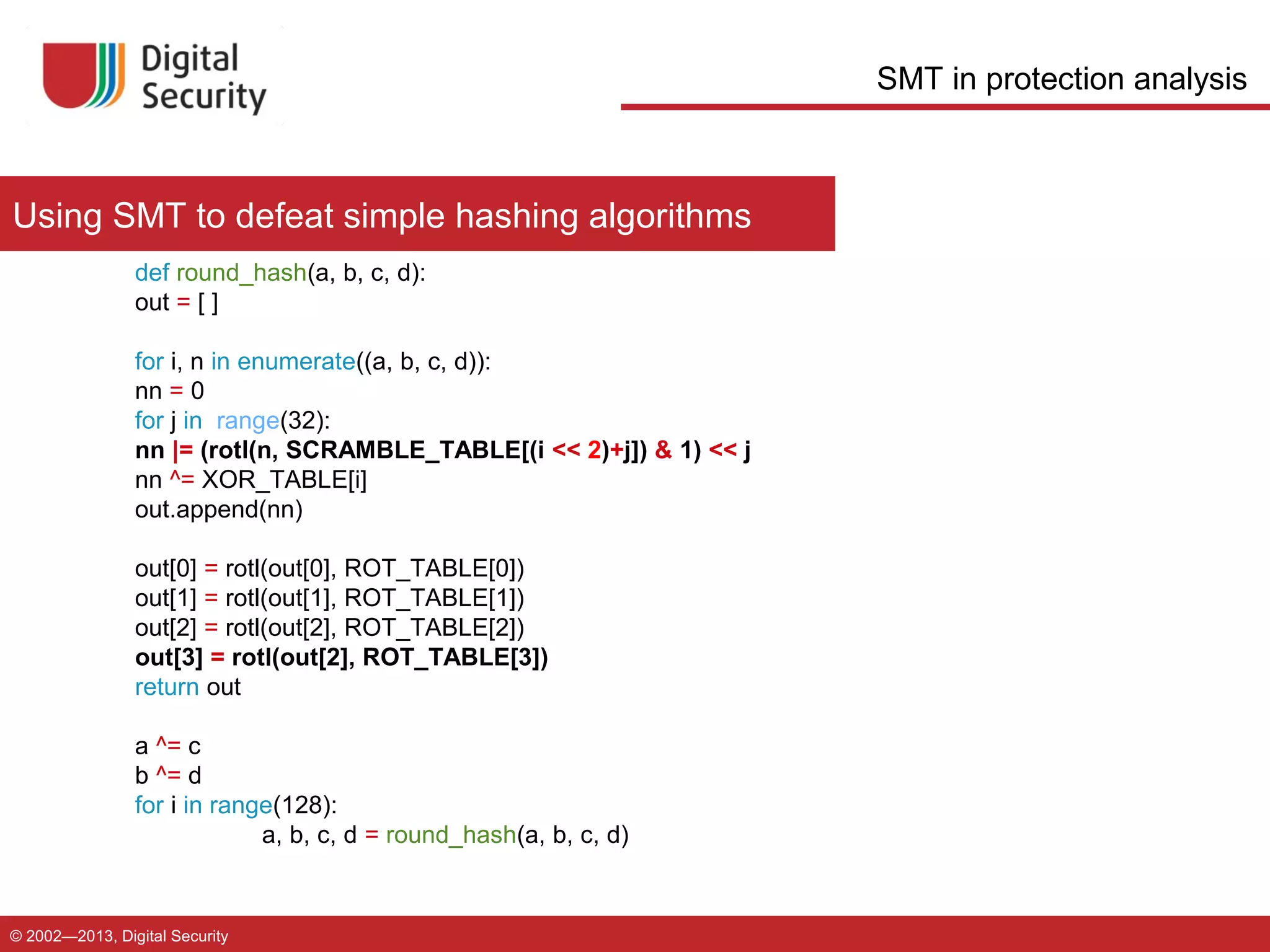 Digital Security

SMT in protection analysis

Using SMT to defeat simple hashing algorithms

def round_hash(a, b, c, d):
out = [ ]

for i, n in enumerate((a, b, c, d)):
nn = 0
for j in range(32):
nn |= (rotl(n, SCRAMBLE_TABLE[(i << 2)+j]) & 1) << j
nn ^= XOR_TABLE[i]
out.append(nn)

out[0] = rotl(out[0], ROT_TABLE[0])
out[1] = rotl(out[1], ROT_TABLE[1])
out[2] = rotl(out[2], ROT_TABLE[2])
out[3] = rotl(out[2], ROT_TABLE[3])
return out

a ^= c
b ^= d
for i in range(128):
a, b, c, d = round_hash(a, b, c, d)

© 2002—2013, Digital Security